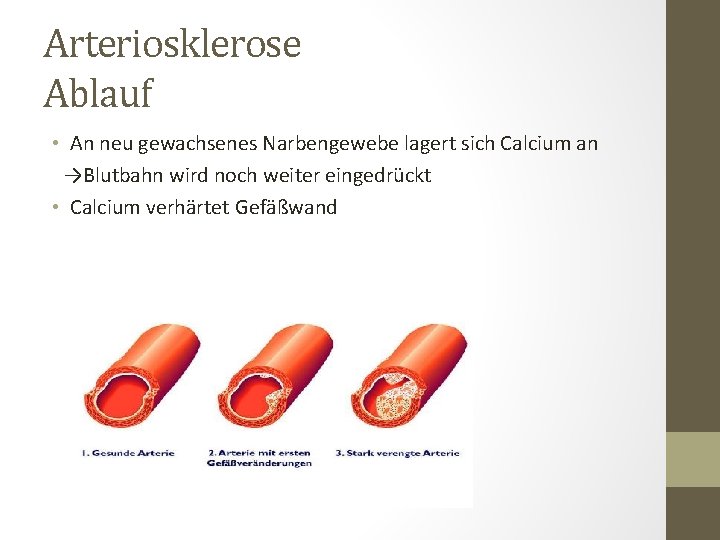 Arteriosklerose
Ablauf

• An neu gewachsenes Narbengewebe lagert sich Calcium an
→Blutbahn wird noch weiter eingedrückt
• Calcium verhärtet Gefäßwand

1. Gesunde Arterie
2. Arterie mit ersten Gefäßveränderungen
3. Stark verengte Arterie